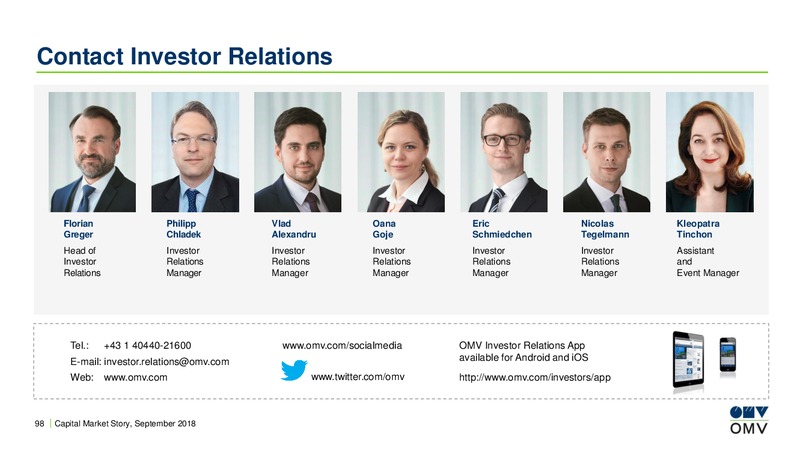 Contact Investor Relations

Florian Greger
Head of Investor Relations

Philipp Chladek
Investor Relations Manager

Vlad Alexandru
Investor Relations Manager

Oana Goje
Investor Relations Manager

Eric Schmiedchen
Investor Relations Manager

Nicolas Tegelmann
Investor Relations Manager

Kleopatra Tinchon
Assistant and Event Manager

Tel.: +43 1 40440-21600
E-mail: investor.relations@omv.com
Web: www.omv.com

www.omv.com/socialmedia

www.twitter.com/omv

OMV Investor Relations App available for Android and iOS

http://www.omv.com/investors/app

98 | Capital Market Story, September 2018

OMV